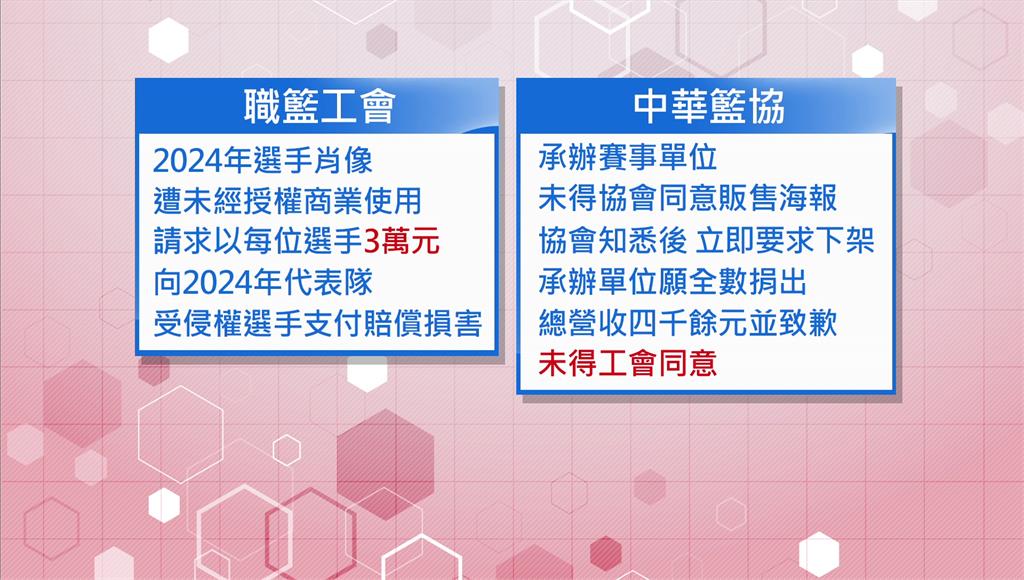 職籃工會

2024年選手肖像
遭未經授權商業使用
請求以每位選手3萬元
向2024年代表隊
受侵權選手支付賠償損害

中華籃協

承辦賽事單位
未得協會同意販售海報
協會知悉後 立即要求下架
承辦單位願全數捐出
總營收四千餘元並致歉
未得工會同意